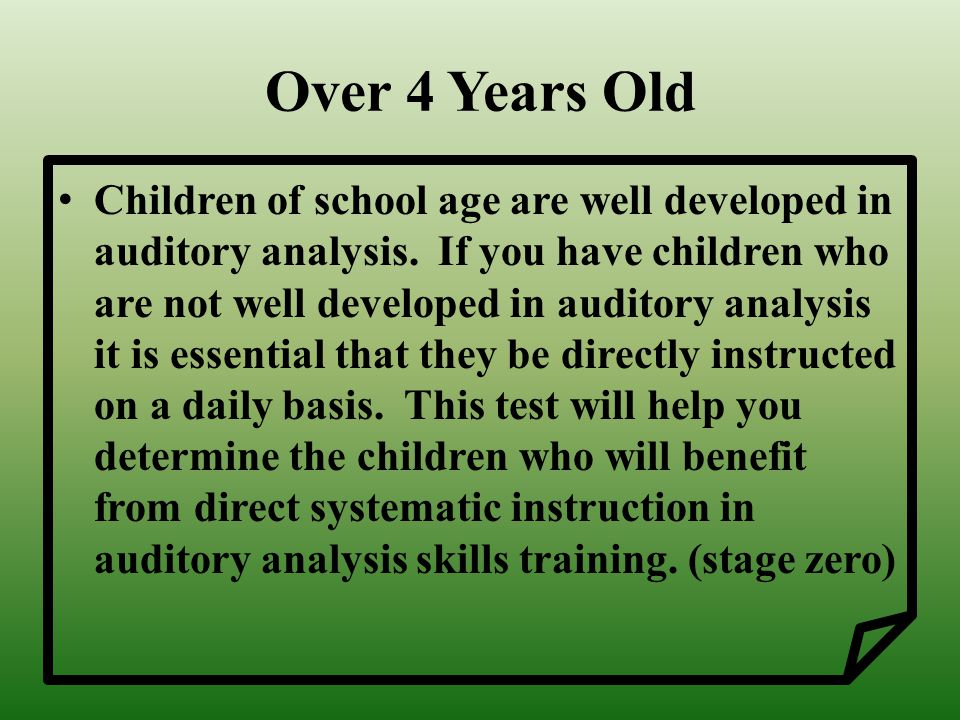 Over 4 Years Old

• Children of school age are well developed in auditory analysis. If you have children who are not well developed in auditory analysis it is essential that they be directly instructed on a daily basis. This test will help you determine the children who will benefit from direct systematic instruction in auditory analysis skills training. (stage zero)